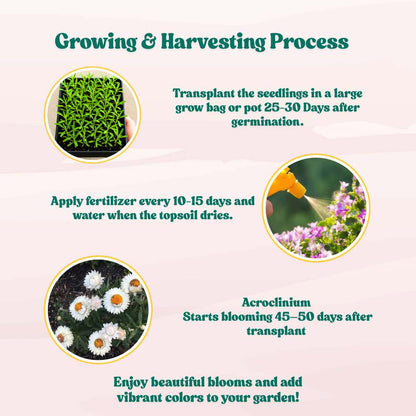 Growing & Harvesting Process

Transplant the seedlings in a large grow bag or pot 25-30 Days after germination.

Apply fertilizer every 10-15 days and water when the topsoil dries.

Acroclinium
Starts blooming 45–50 days after transplant

Enjoy beautiful blooms and add vibrant colors to your garden!